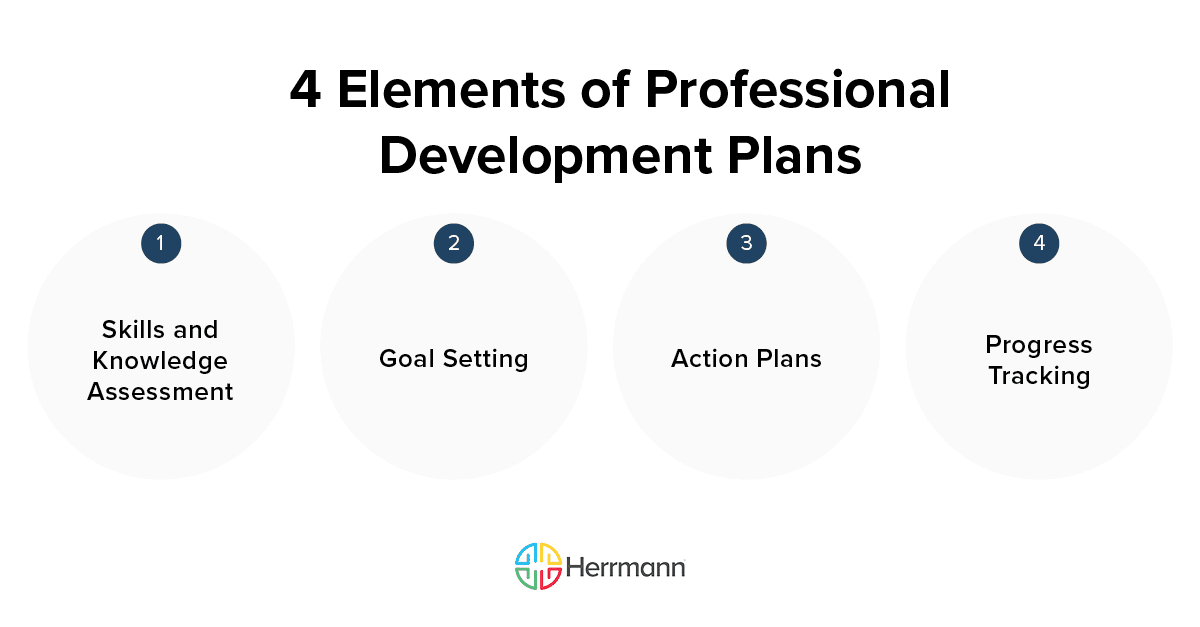 4 Elements of Professional Development Plans

1

Skills and Knowledge Assessment

2

Goal Setting

3

Action Plans

4

Progress Tracking

Herrmann